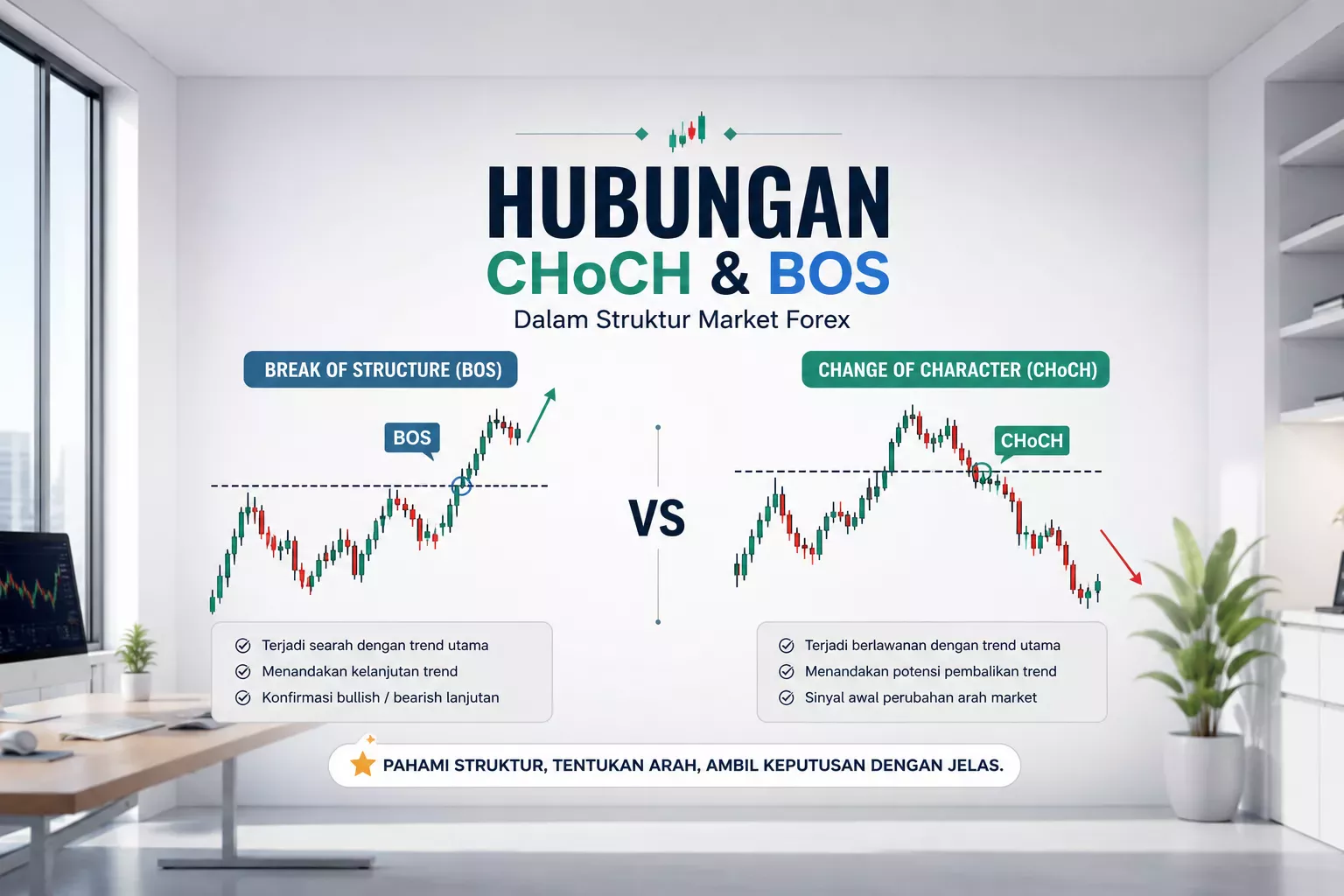 HUBUNGAN
CHoCH & BOS
Dalam Struktur Market Forex

BREAK OF STRUCTURE (BOS)

BOS

Terjadi searah dengan trend utama
Menandakan kelanjutan trend
Konfirmasi bullish / bearish lanjutan

VS

CHANGE OF CHARACTER (CHoCH)

CHoCH

Terjadi berlawanan dengan trend utama
Menandakan potensi pembalikan trend
Sinyal awal perubahan arah market

PAHAMI STRUKTUR, TENTUKAN ARAH, AMBIL KEPUTUSAN DENGAN JELAS.